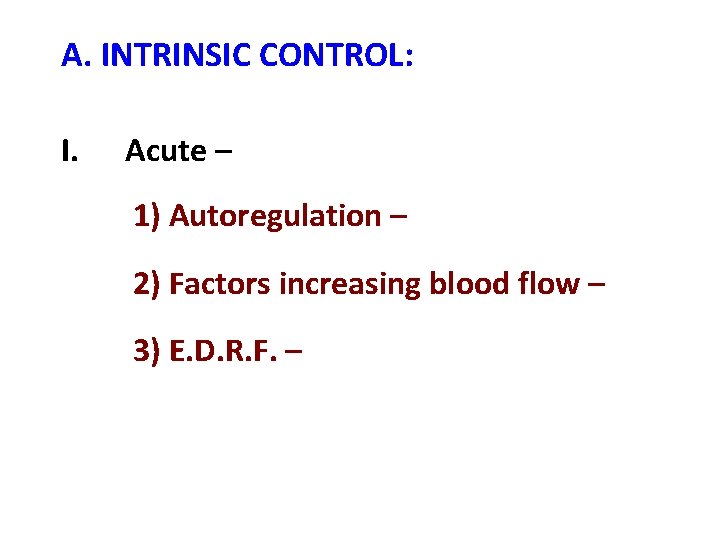 A. INTRINSIC CONTROL:

I. Acute –

1) Autoregulation –

2) Factors increasing blood flow –

3) E.D.R.F. –